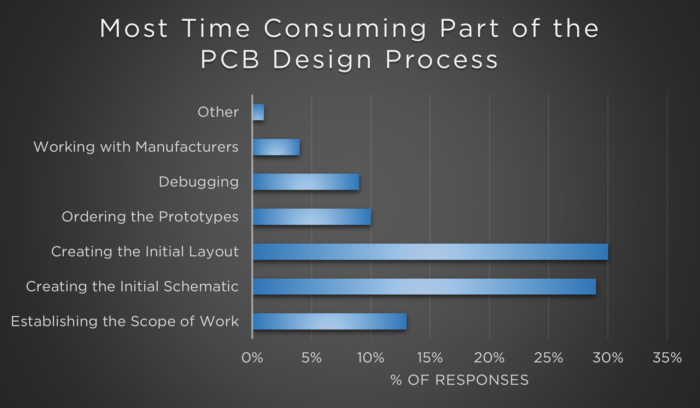 Most Time Consuming Part of the PCB Design Process

Other
Working with Manufacturers
Debugging
Ordering the Prototypes
Creating the Initial Layout
Creating the Initial Schematic
Establishing the Scope of Work

0%
5%
10%
15%
20%
25%
30%
35%

% OF RESPONSES